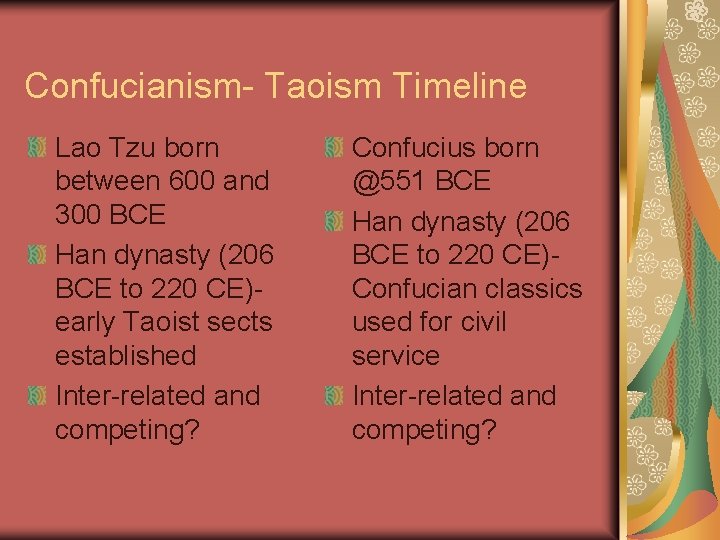 Confucianism- Taoism Timeline

Lao Tzu born between 600 and 300 BCE

Han dynasty (206 BCE to 220 CE)- early Taoist sects established

Inter-related and competing?

Confucius born @551 BCE

Han dynasty (206 BCE to 220 CE)- Confucian classics used for civil service

Inter-related and competing?